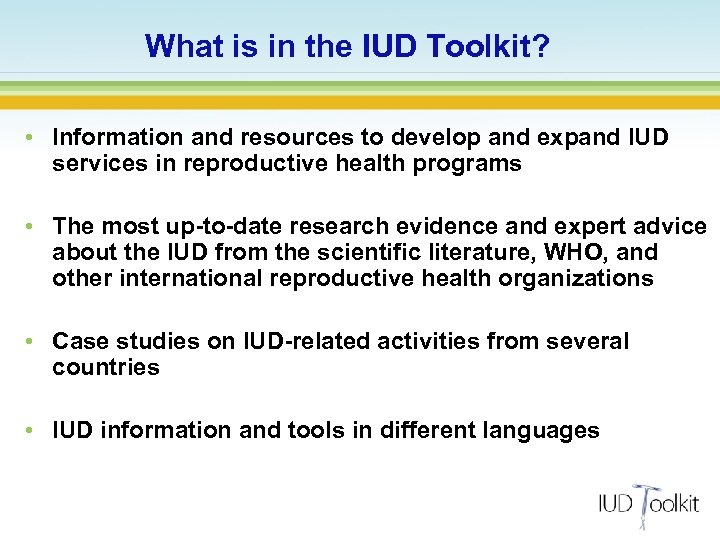 What is in the IUD Toolkit?

• Information and resources to develop and expand IUD services in reproductive health programs

• The most up-to-date research evidence and expert advice about the IUD from the scientific literature, WHO, and other international reproductive health organizations

• Case studies on IUD-related activities from several countries

• IUD information and tools in different languages

IUD Toolkit